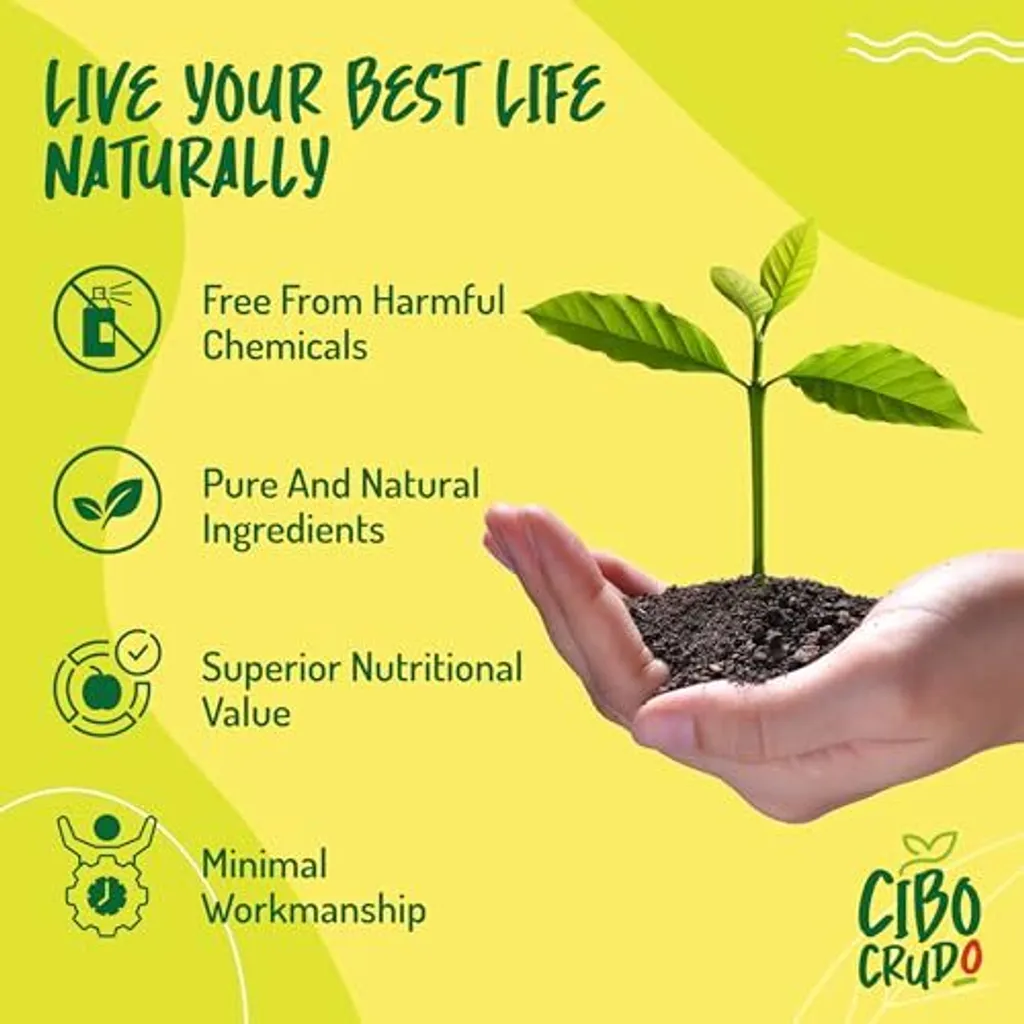 LIVE YOUR BEST LIFE NATURALLY

Free From Harmful Chemicals

Pure And Natural Ingredients

Superior Nutritional Value

Minimal Workmanship

CIBO CRUDO